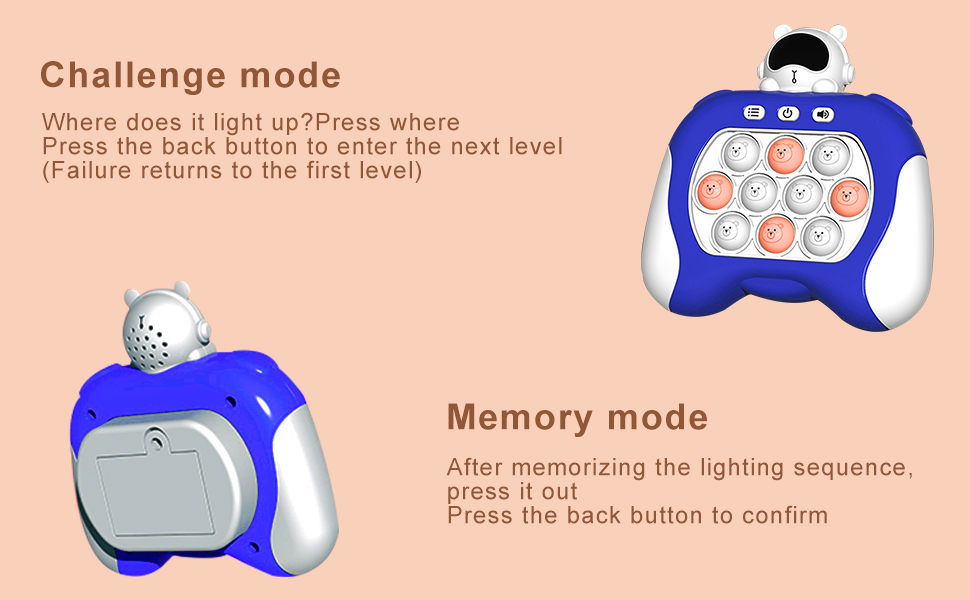 Challenge mode

Where does it light up?Press where
Press the back button to enter the next level
(Failure returns to the first level)

Memory mode

After memorizing the lighting sequence, press it out
Press the back button to confirm